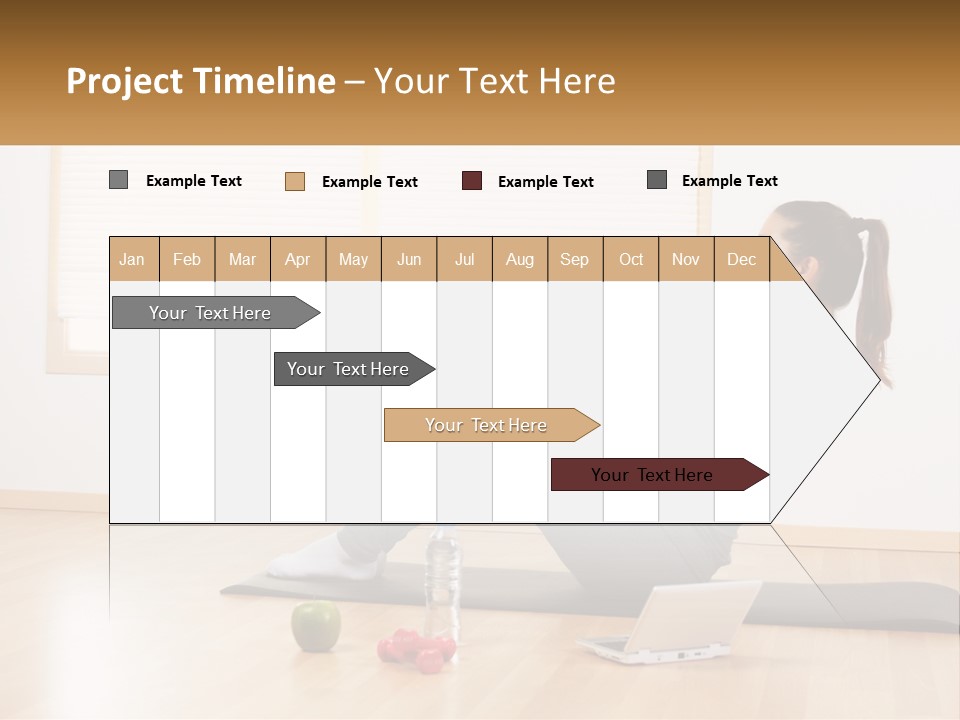 Project Timeline – Your Text Here

Example Text
Example Text
Example Text
Example Text

| Jan | Feb | Mar | Apr | May | Jun | Jul | Aug | Sep | Oct | Nov | Dec |
|---|---|---|---|---|---|---|---|---|---|---|---|

Your Text Here
Your Text Here
Your Text Here
Your Text Here